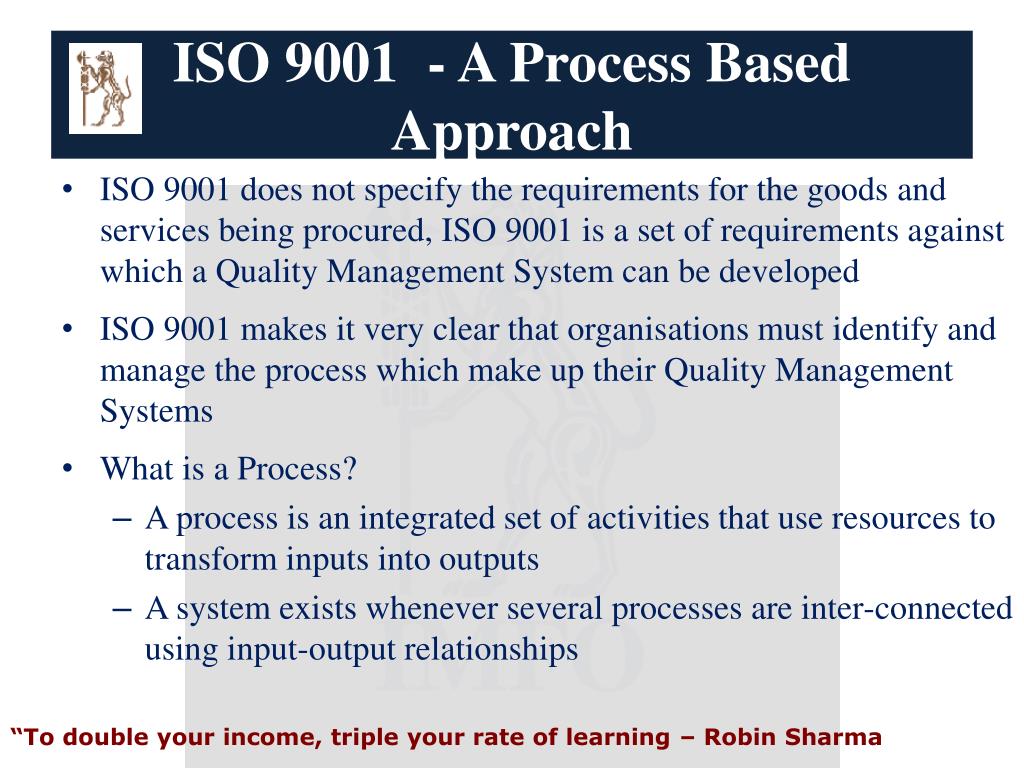 ISO 9001 - A Process Based Approach

• ISO 9001 does not specify the requirements for the goods and services being procured, ISO 9001 is a set of requirements against which a Quality Management System can be developed
• ISO 9001 makes it very clear that organisations must identify and manage the process which make up their Quality Management Systems
• What is a Process?
– A process is an integrated set of activities that use resources to transform inputs into outputs
– A system exists whenever several processes are inter-connected using input-output relationships

"To double your income, triple your rate of learning – Robin Sharma